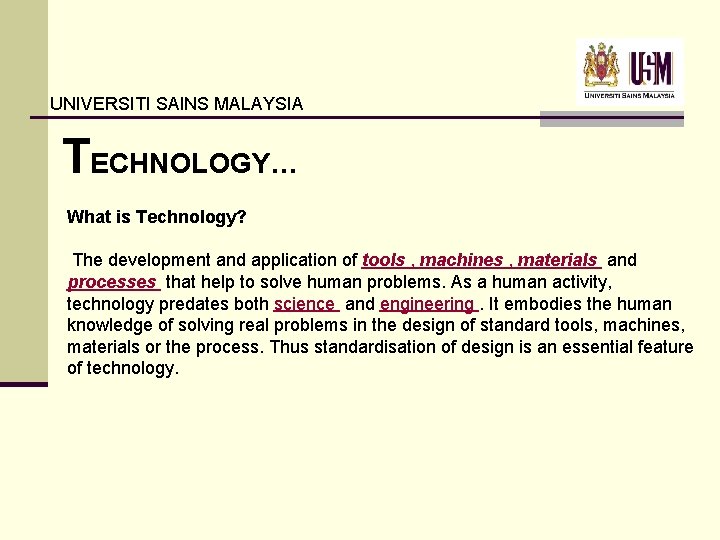 USM
UNIVERSITI SAINS MALAYSIA

UNIVERSITI SAINS MALAYSIA

TECHNOLOGY…

What is Technology?

The development and application of tools , machines , materials and processes that help to solve human problems. As a human activity, technology predates both science and engineering . It embodies the human knowledge of solving real problems in the design of standard tools, machines, materials or the process. Thus standardisation of design is an essential feature of technology.